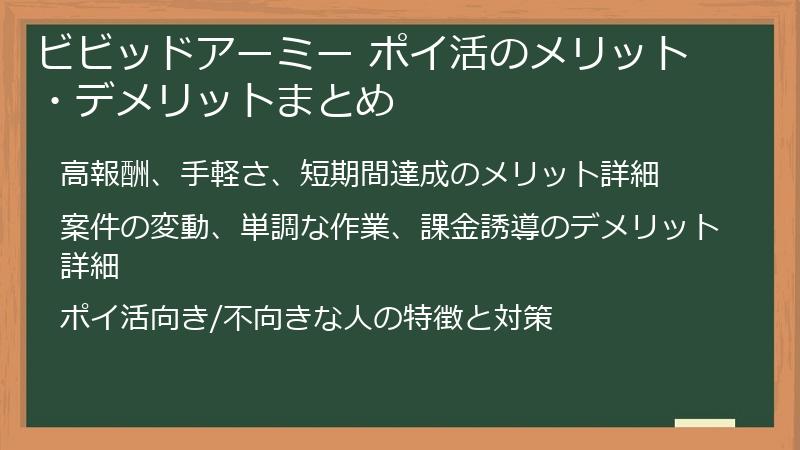 ビビッドアーミー ポイ活のメリット・デメリットまとめ

高報酬、手軽さ、短期間達成のメリット詳細

案件の変動、単調な作業、課金誘導のデメリット詳細

ポイ活向き/不向きな人の特徴と対策